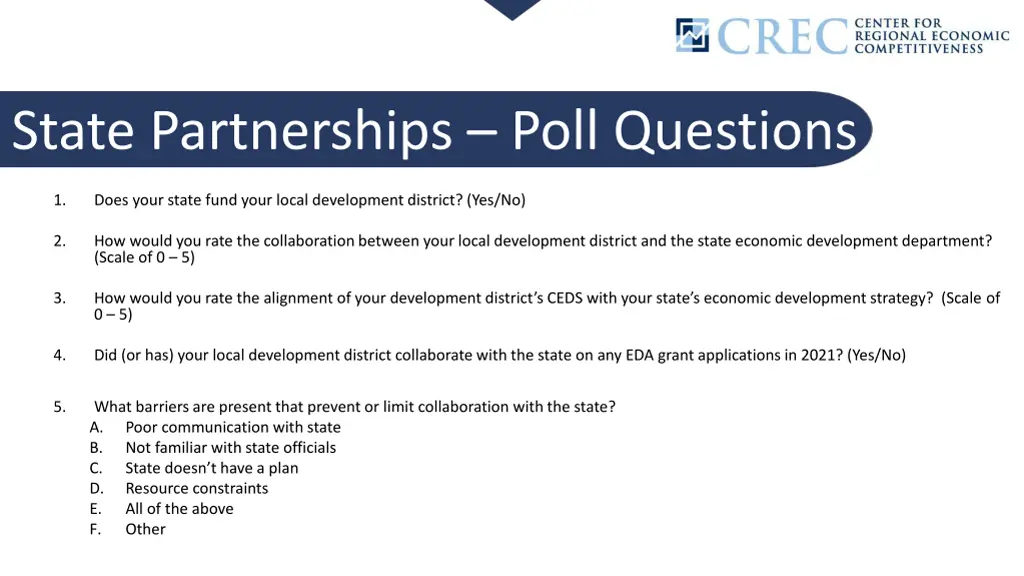 CREC CENTER FOR REGIONAL ECONOMIC COMPETITIVENESS

State Partnerships – Poll Questions

1. Does your state fund your local development district? (Yes/No)

2. How would you rate the collaboration between your local development district and the state economic development department? (Scale of 0 – 5)

3. How would you rate the alignment of your development district's CEDS with your state's economic development strategy? (Scale of 0 – 5)

4. Did (or has) your local development district collaborate with the state on any EDA grant applications in 2021? (Yes/No)

5. What barriers are present that prevent or limit collaboration with the state?
A. Poor communication with state
B. Not familiar with state officials
C. State doesn't have a plan
D. Resource constraints
E. All of the above
F. Other